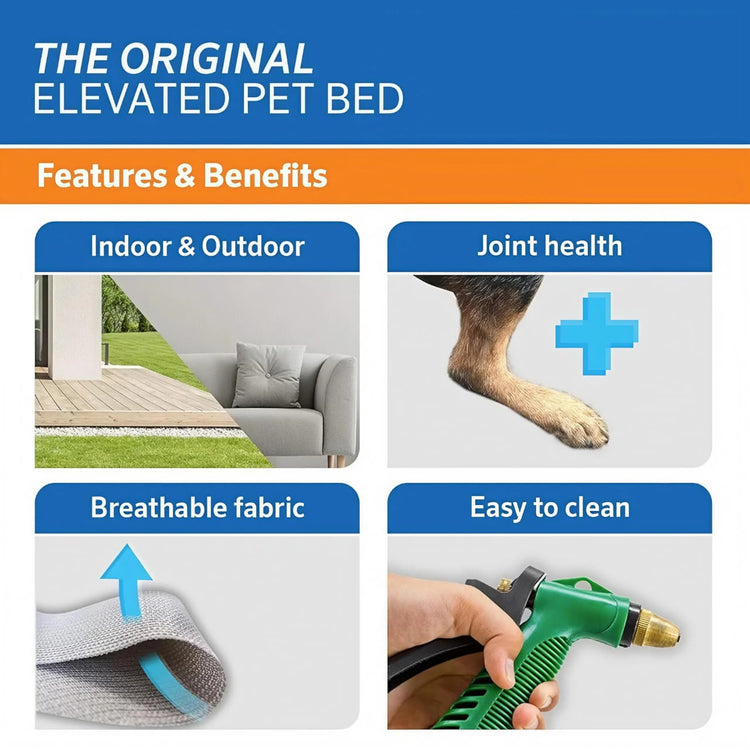 THE ORIGINAL
ELEVATED PET BED

Features & Benefits

Indoor & Outdoor

Joint health

Breathable fabric

Easy to clean